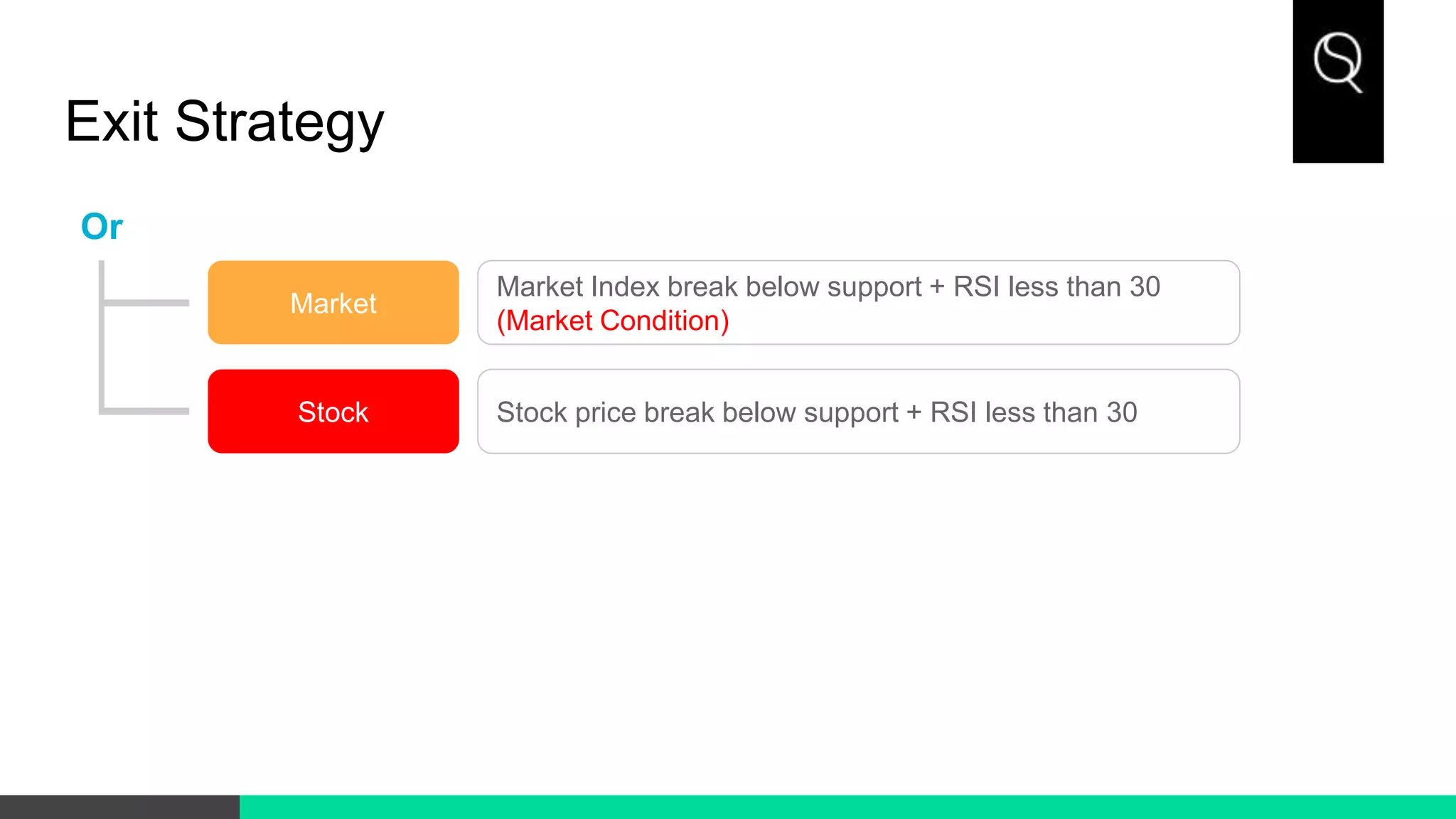 Exit Strategy

Or

Market

Market Index break below support + RSI less than 30 (Market Condition)

Stock

Stock price break below support + RSI less than 30